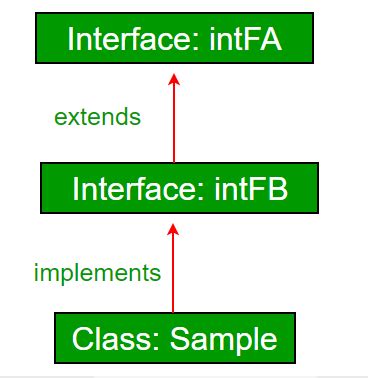 Interface: intFA

extends

Interface: intFB

implements

Class: Sample